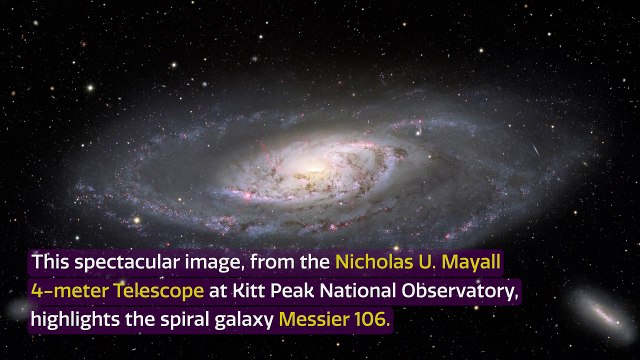 This spectacular image, from the Nicholas U. Mayall 4-meter Telescope at Kitt Peak National Observatory, highlights the spiral galaxy Messier 106.